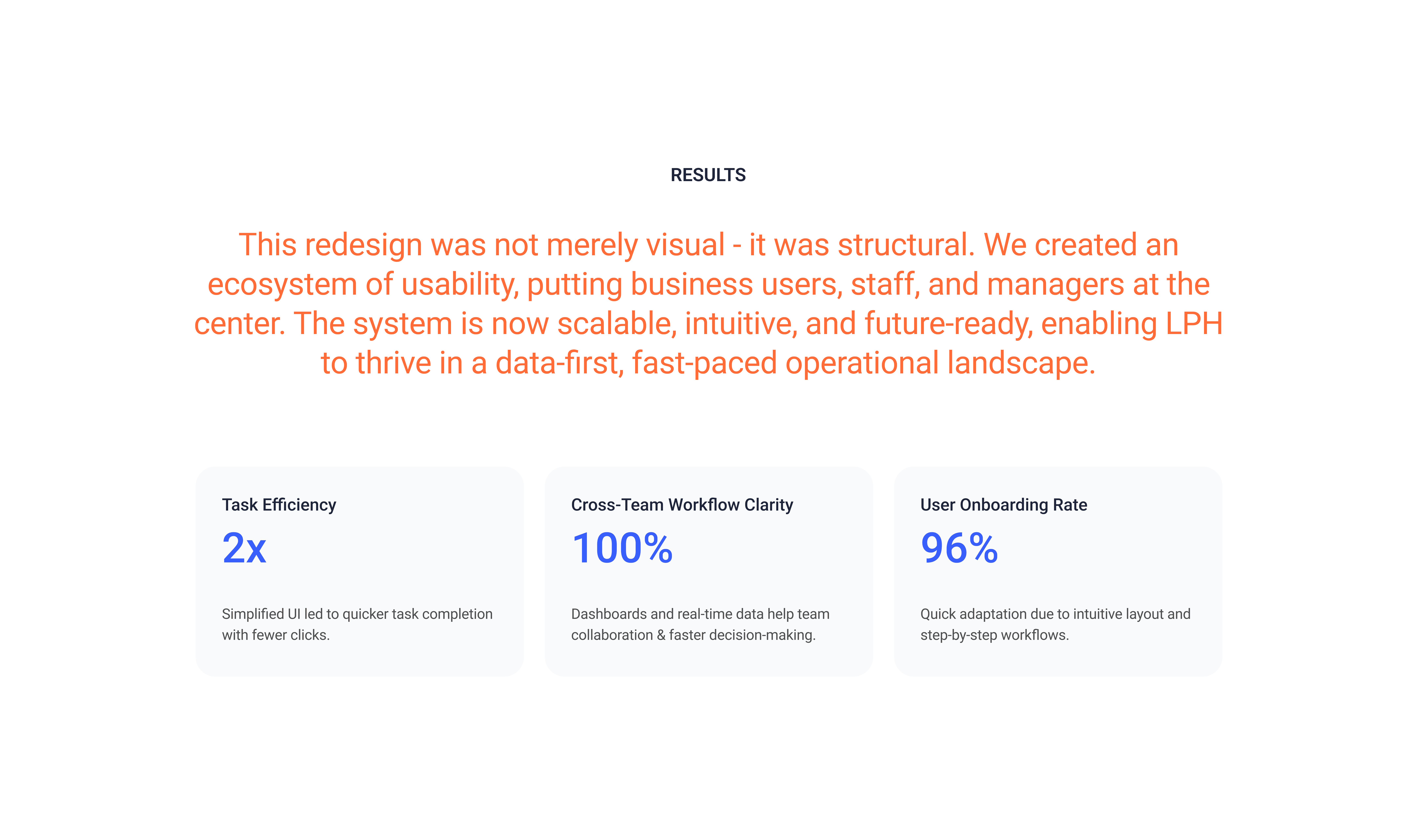 RESULTS

This redesign was not merely visual - it was structural. We created an ecosystem of usability, putting business users, staff, and managers at the center. The system is now scalable, intuitive, and future-ready, enabling LPH to thrive in a data-first, fast-paced operational landscape.

Task Efficiency

2x

Simplified UI led to quicker task completion with fewer clicks.

Cross-Team Workflow Clarity

100%

Dashboards and real-time data help team collaboration & faster decision-making.

User Onboarding Rate

96%

Quick adaptation due to intuitive layout and step-by-step workflows.